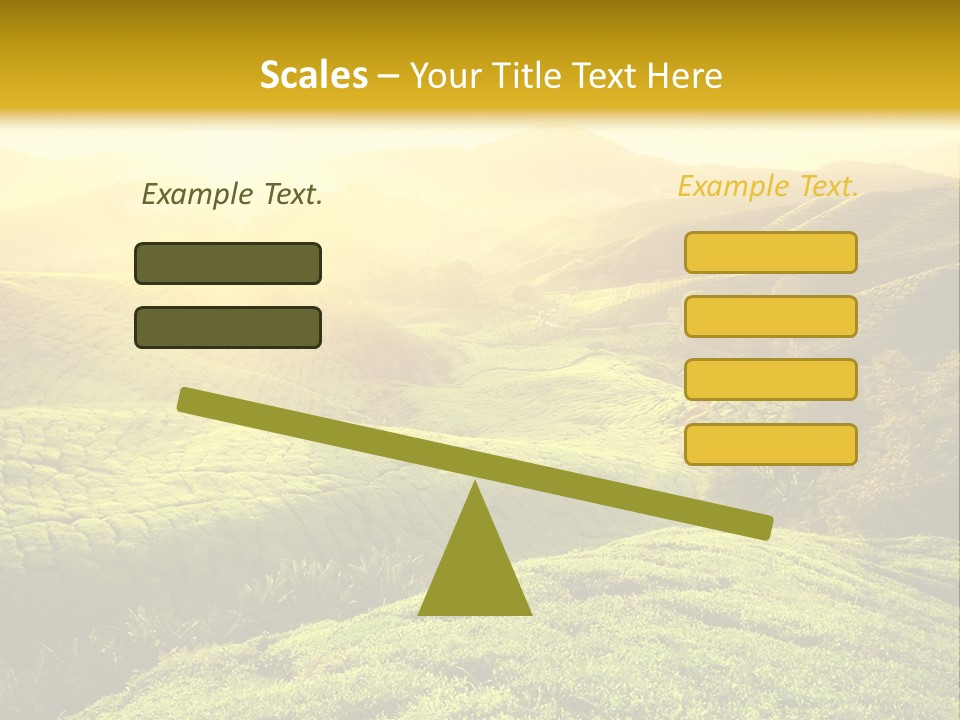 Scales – Your Title Text Here

Example Text.

Example Text.